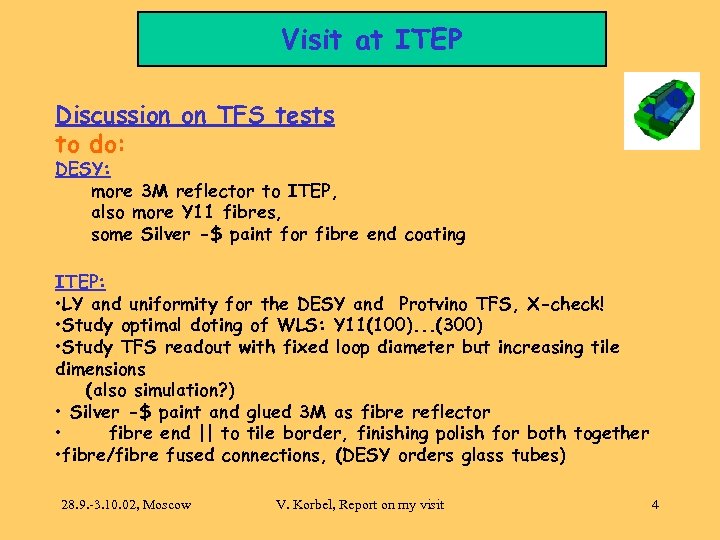 Visit at ITEP

Discussion on TFS tests
to do:
DESY:
more 3M reflector to ITEP,
also more Y11 fibres,
some Silver -\$ paint for fibre end coating

ITEP:
•LY and uniformity for the DESY and Protvino TFS, X-check!
•Study optimal doting of WLS: Y11(100)...(300)
•Study TFS readout with fixed loop diameter but increasing tile dimensions
(also simulation?)
• Silver -\$ paint and glued 3M as fibre reflector
• fibre end || to tile border, finishing polish for both together
•fibre/fibre fused connections, (DESY orders glass tubes)

28.9.-3.10.02, Moscow V. Korbel, Report on my visit 4